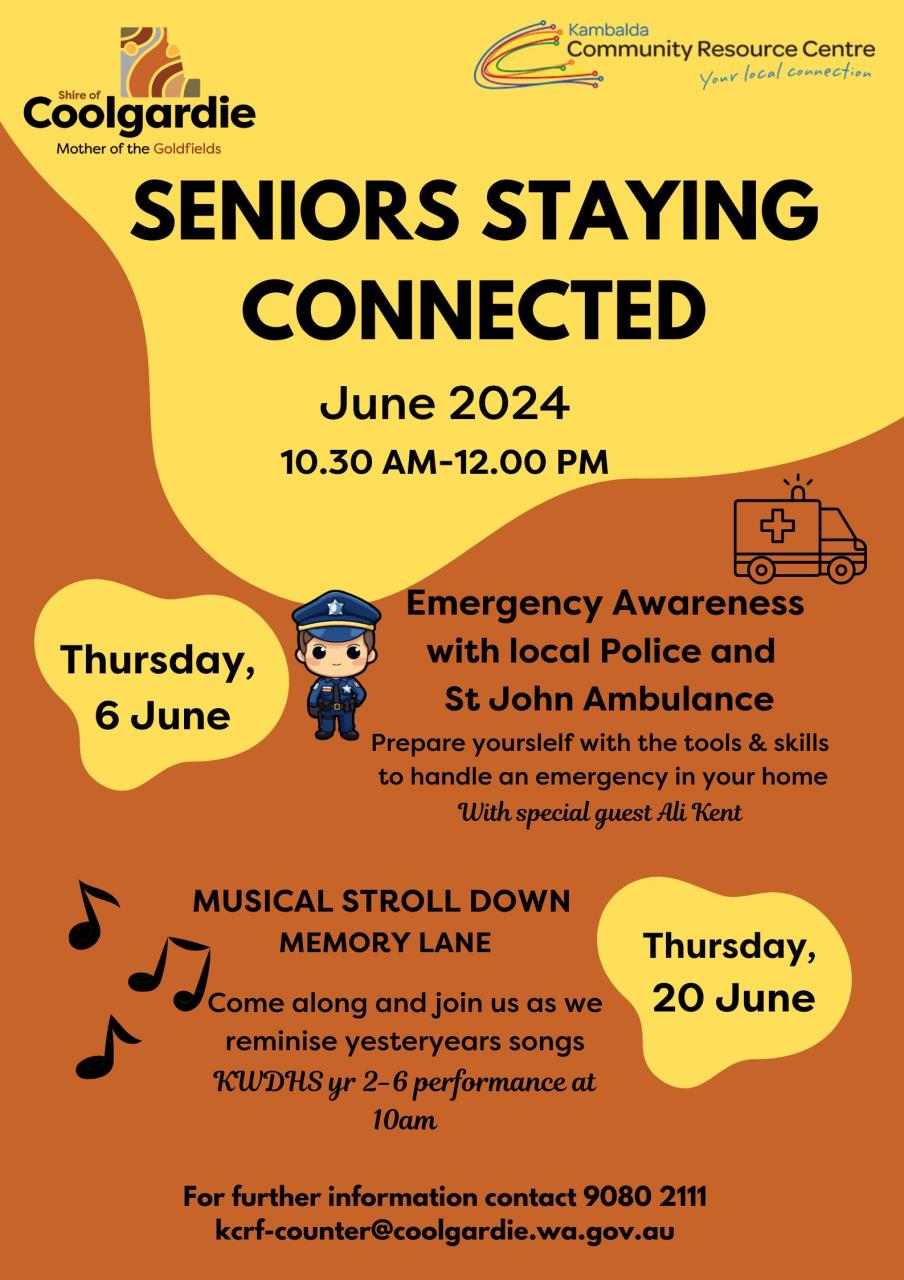 Shire of Coolgardie
Mother of the Goldfields

Kambalda Community Resource Centre
Your local connection

SENIORS STAYING CONNECTED

June 2024
10.30 AM-12.00 PM

Thursday, 6 June

Emergency Awareness with local Police and St John Ambulance
Prepare yourslelf with the tools & skills to handle an emergency in your home
With special guest Ali Kent

MUSICAL STROLL DOWN MEMORY LANE
Come along and join us as we reminise yesteryears songs
KWDHS yr 2-6 performance at 10am

Thursday, 20 June

For further information contact 9080 2111
kcrf-counter@coolgardie.wa.gov.au